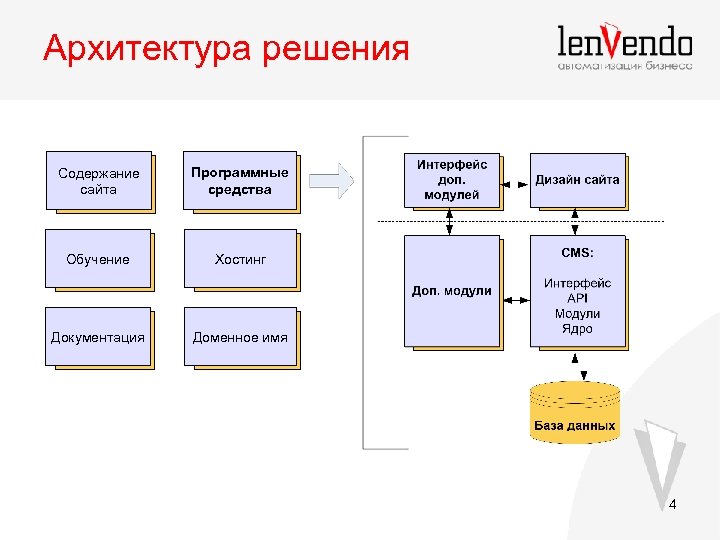 Архитектура решения

lenVendo
автоматизация бизнеса

Содержание сайта

Программные средства

Обучение

Хостинг

Документация

Доменное имя

Интерфейс доп. модулей

Дизайн сайта

Доп. модули

CMS:

Интерфейс
API
Модули
Ядро

База данных

4